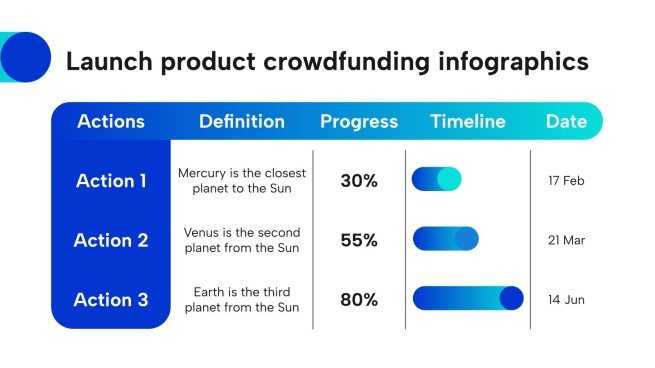 Launch product crowdfunding infographics

| Actions | Definition | Progress | Timeline | Date |
|---|---|---|---|---|
| Action 1 | Mercury is the closest planet to the Sun | 30% | | 17 Feb |
| Action 2 | Venus is the second planet from the Sun | 55% | | 21 Mar |
| Action 3 | Earth is the third planet from the Sun | 80% | | 14 Jun |